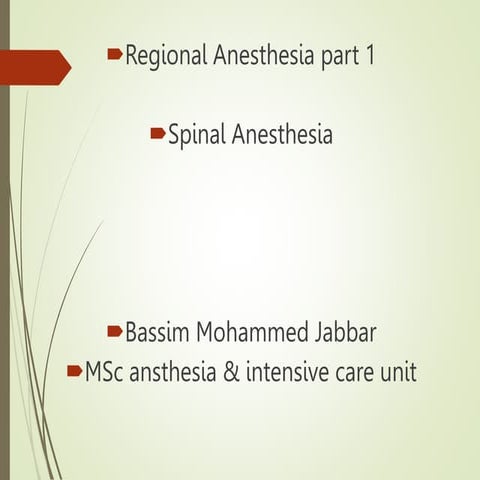 Regional Anesthesia part 1

Spinal Anesthesia

Bassim Mohammed Jabbar

MSc ansthesia & intensive care unit